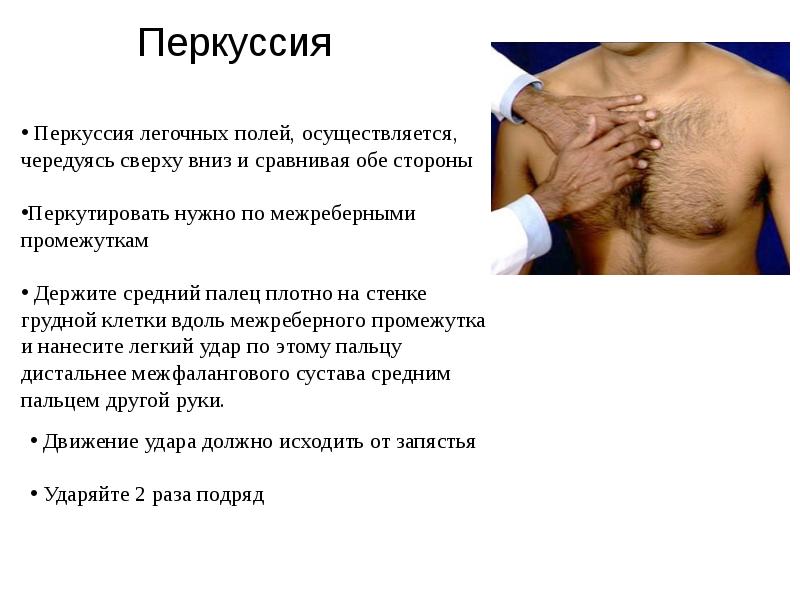 Перкуссия

• Перкуссия легочных полей, осуществляется, чередуясь сверху вниз и сравнивая обе стороны

•Перкутировать нужно по межреберными промежуткам

• Держите средний палец плотно на стенке грудной клетки вдоль межреберного промежутка и нанесите легкий удар по этому пальцу дистальнее межфалангового сустава средним пальцем другой руки.

• Движение удара должно исходить от запястья

• Ударяйте 2 раза подряд